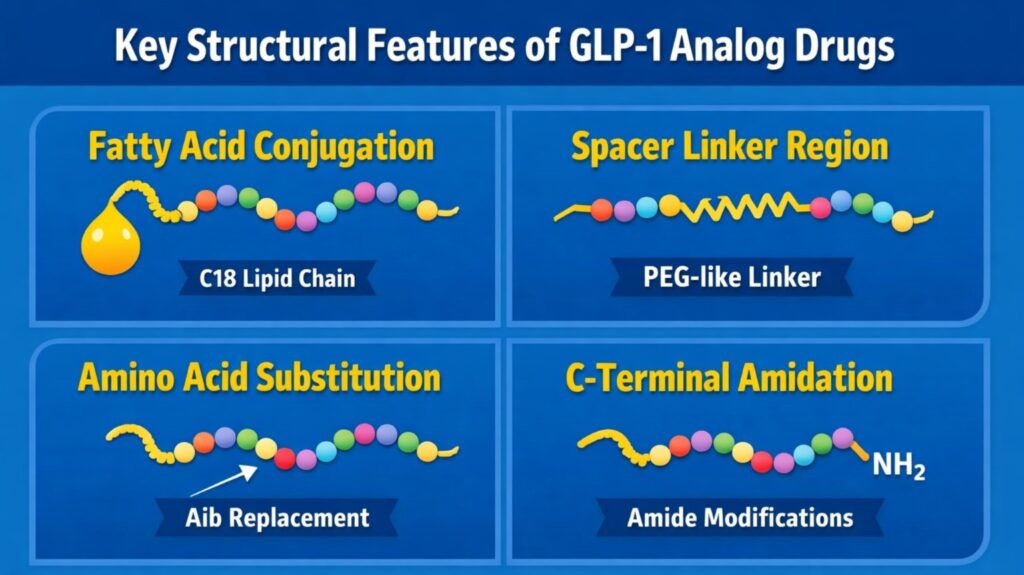 Key Structural Features of GLP-1 Analog Drugs

Fatty Acid Conjugation

C18 Lipid Chain

Spacer Linker Region

PEG-like Linker

Amino Acid Substitution

Aib Replacement

C-Terminal Amidation

$NH_2$

Amide Modifications